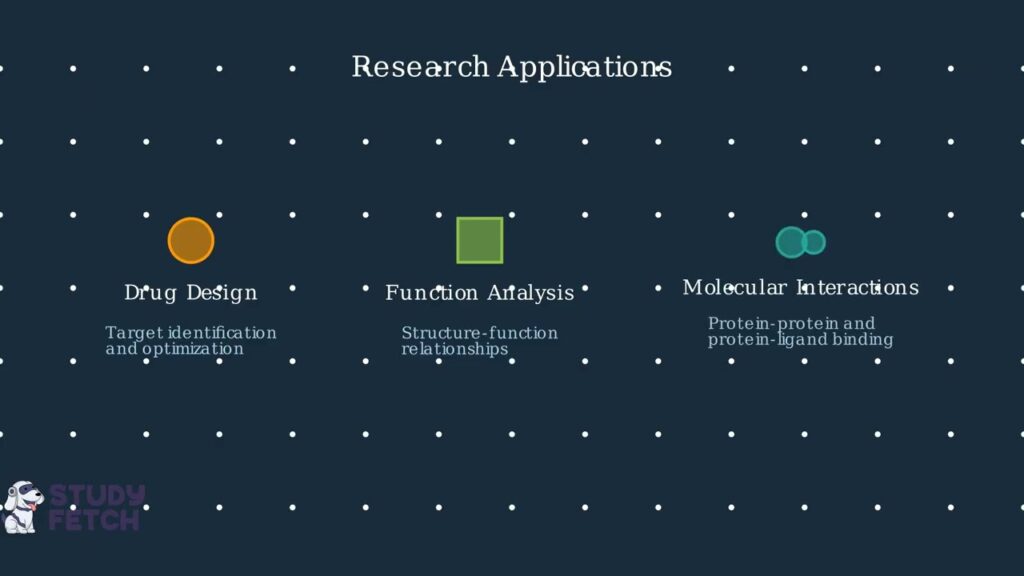 Research Applications

Drug Design

Target identification and optimization

Function Analysis

Structure-function relationships

Molecular Interactions

Protein-protein and protein-ligand binding

STUDY FETCH